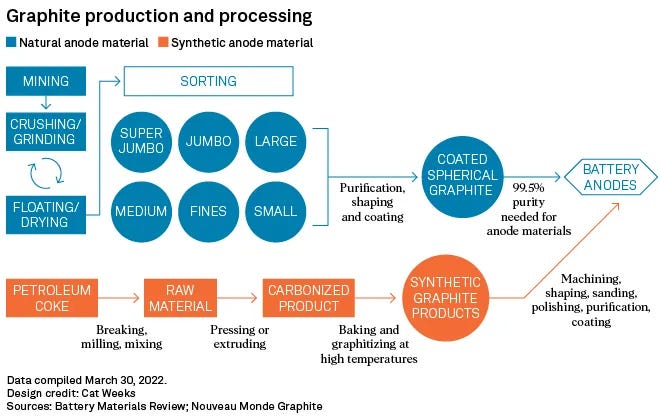 Graphite production and processing

Natural anode material
Synthetic anode material

MINING

CRUSHING/ GRINDING

FLOATING/ DRYING

SORTING

SUPER JUMBO

JUMBO

LARGE

MEDIUM

FINES

SMALL

Purification, shaping and coating

COATED SPHERICAL GRAPHITE

99.5% purity needed for anode materials

BATTERY ANODES

PETROLEUM COKE

Breaking, milling, mixing

RAW MATERIAL

Pressing or extruding

CARBONIZED PRODUCT

Baking and graphitizing at high temperatures

SYNTHETIC GRAPHITE PRODUCTS

Machining, shaping, sanding, polishing, purification, coating

Data compiled March 30, 2022.
Design credit: Cat Weeks
Sources: Battery Materials Review; Nouveau Monde Graphite